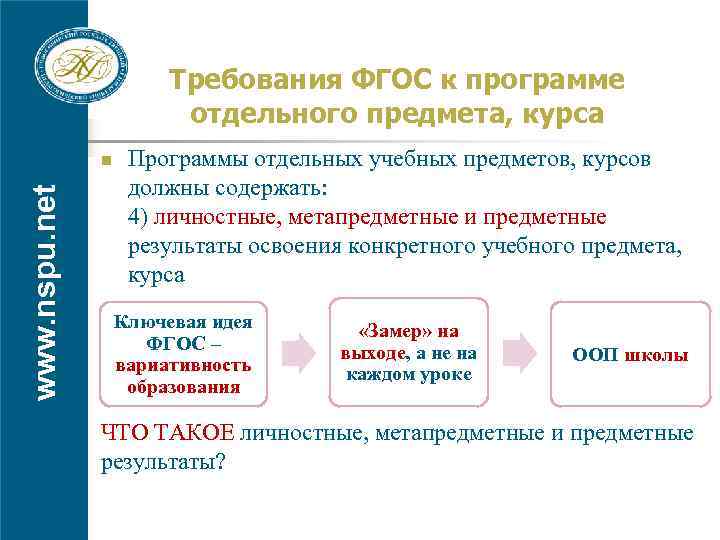 www.nspu.net

Требования ФГОС к программе отдельного предмета, курса

Программы отдельных учебных предметов, курсов должны содержать:
4) личностные, метапредметные и предметные результаты освоения конкретного учебного предмета, курса

Ключевая идея ФГОС – вариативность образования

«Замер» на выходе, а не на каждом уроке

ООП школы

ЧТО ТАКОЕ личностные, метапредметные и предметные результаты?